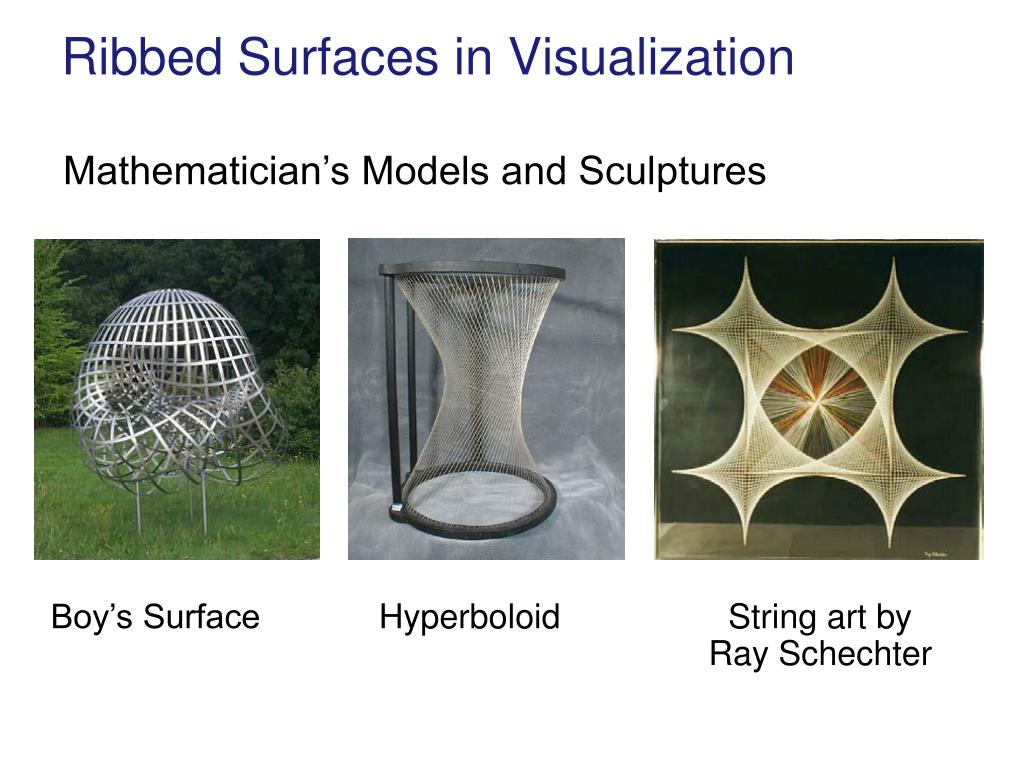 Ribbed Surfaces in Visualization

Mathematician’s Models and Sculptures

Boy’s Surface

Hyperboloid

String art by Ray Schechter